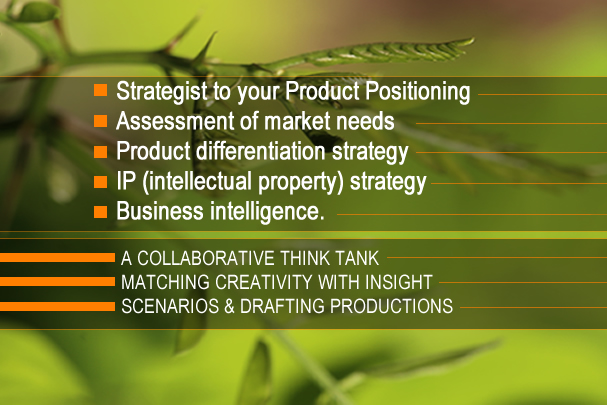 Strategist to your Product Positioning
Assessment of market needs
Product differentiation strategy
IP (intellectual property) strategy
Business intelligence.

A COLLABORATIVE THINK TANK
MATCHING CREATIVITY WITH INSIGHT
SCENARIOS & DRAFTING PRODUCTIONS